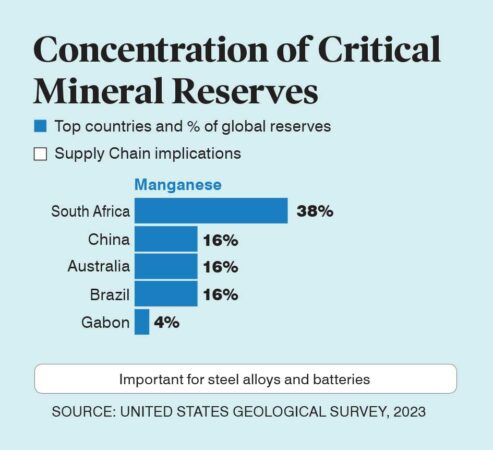 Concentration of Critical Mineral Reserves

Top countries and % of global reserves

Supply Chain implications

Manganese

South Africa 38%
China 16%
Australia 16%
Brazil 16%
Gabon 4%

Important for steel alloys and batteries

SOURCE: UNITED STATES GEOLOGICAL SURVEY, 2023